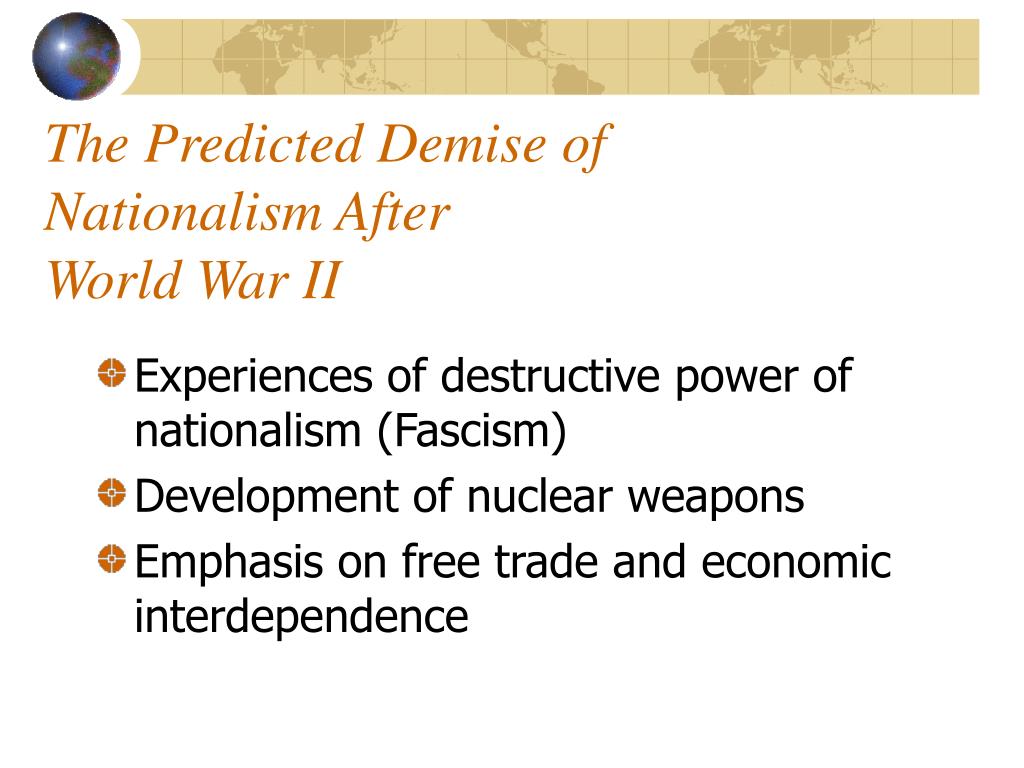 The Predicted Demise of Nationalism After World War II

Experiences of destructive power of nationalism (Fascism)

Development of nuclear weapons

Emphasis on free trade and economic interdependence